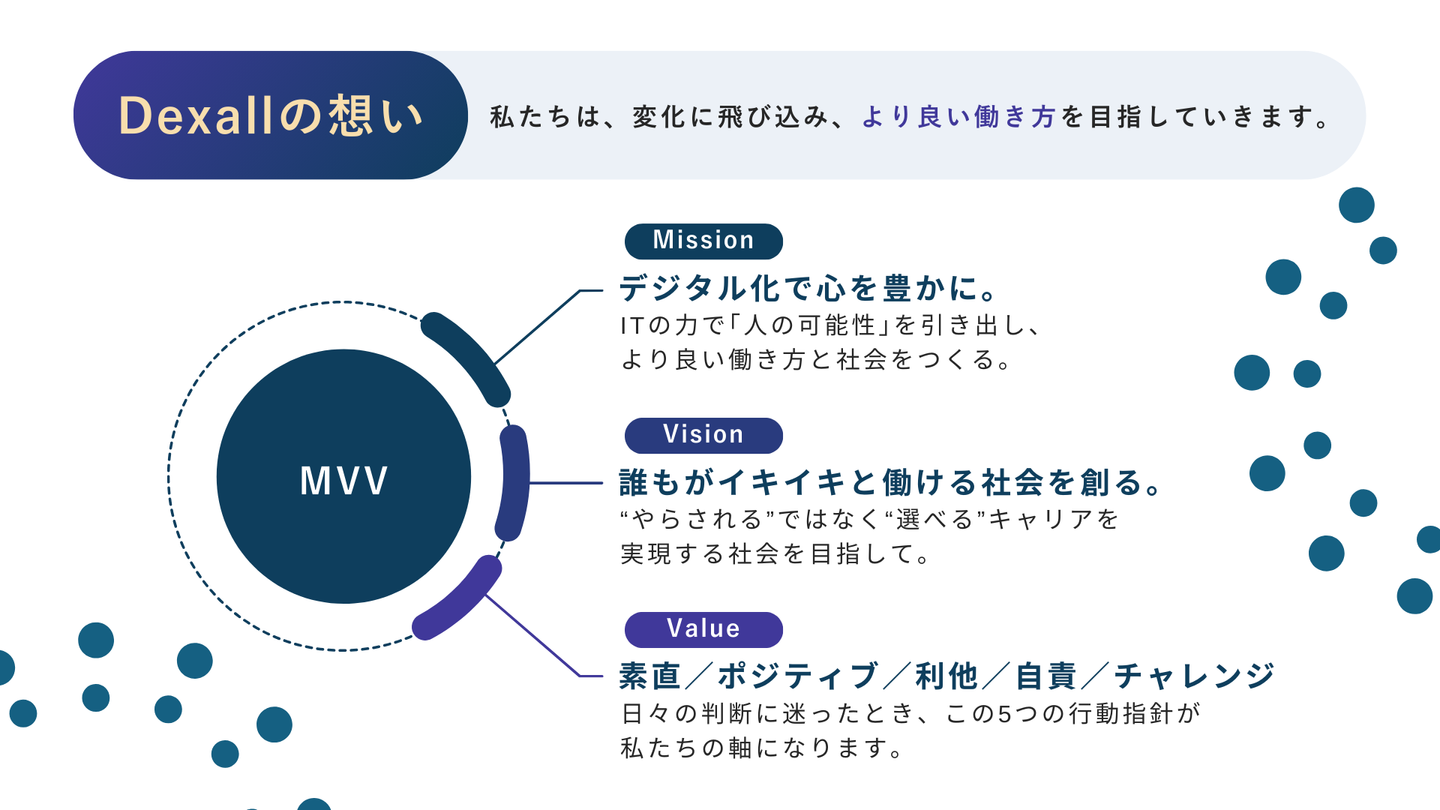 Dexallの想い

私たちは、変化に飛び込み、より良い働き方を目指していきます。

MVV

Mission

デジタル化で心を豊かに。

ITの力で「人の可能性」を引き出し、より良い働き方と社会をつくる。

Vision

誰もがイキイキと働ける社会を創る。

“やらされる”ではなく“選べる”キャリアを実現する社会を目指して。

Value

素直／ポジティブ／利他／自責／チャレンジ

日々の判断に迷ったとき、この5つの行動指針が私たちの軸になります。